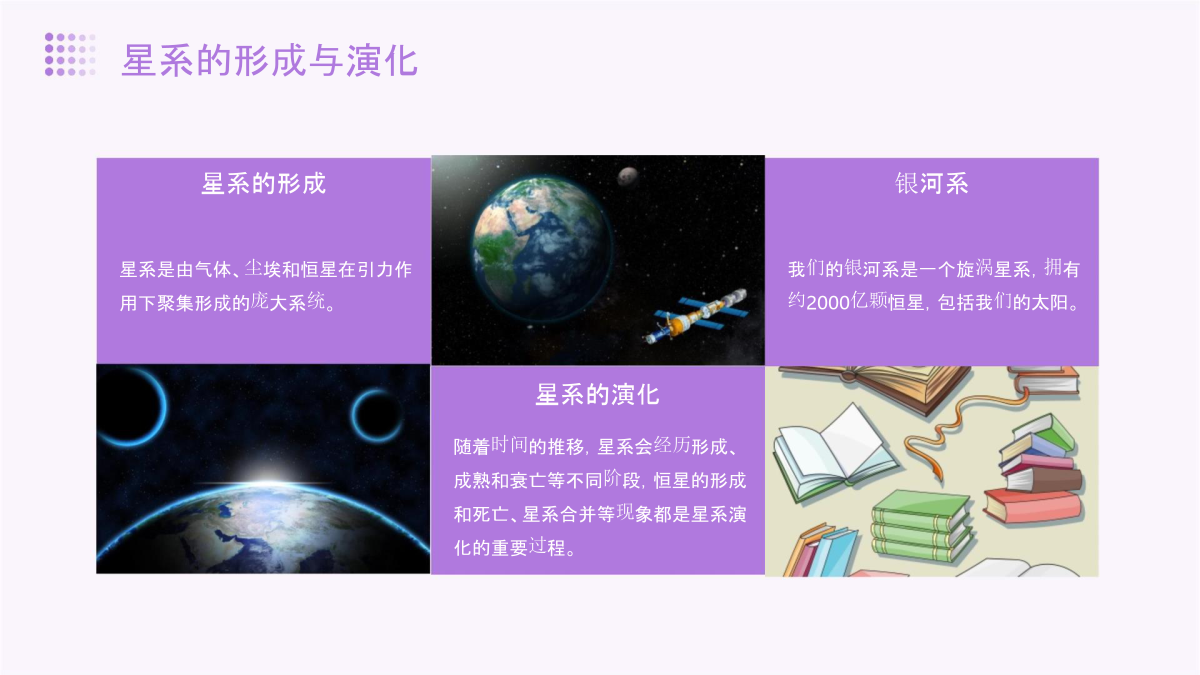 星系的形成与演化

星系的形成

星系是由气体、尘埃和恒星在引力作用下聚集形成的庞大系统。

银河系

我们的银河系是一个旋涡星系，拥有约2000亿颗恒星，包括我们的太阳。

星系的演化

随着时间的推移，星系会经历形成、成熟和衰亡等不同阶段，恒星的形成和死亡、星系合并等现象都是星系演化的重要过程。